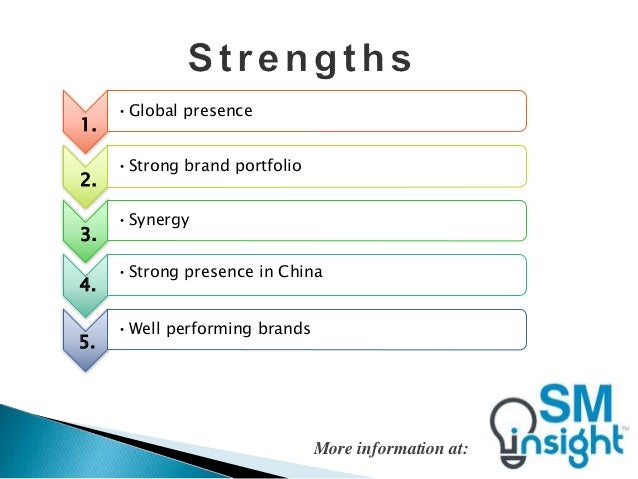 Strengths

1.
• Global presence

2.
• Strong brand portfolio

3.
• Synergy

4.
• Strong presence in China

5.
• Well performing brands

More information at:

SM insight™